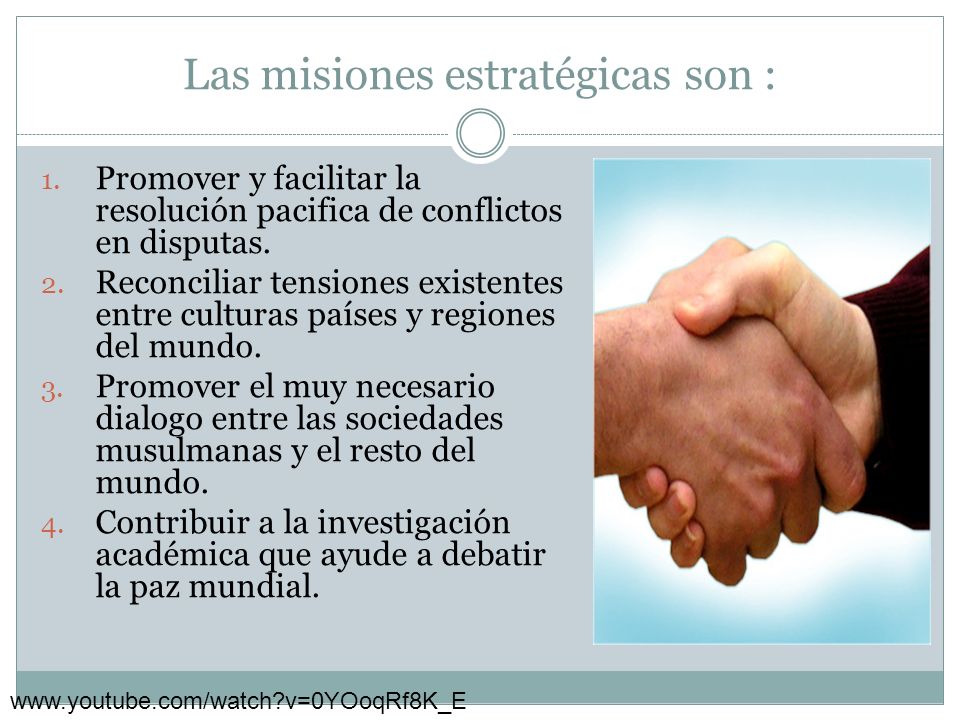 Las misiones estratégicas son :

1. Promover y facilitar la resolución pacifica de conflictos en disputas.
2. Reconciliar tensiones existentes entre culturas países y regiones del mundo.
3. Promover el muy necesario dialogo entre las sociedades musulmanas y el resto del mundo.
4. Contribuir a la investigación académica que ayude a debatir la paz mundial.

www.youtube.com/watch?v=0YOoqRf8K_E